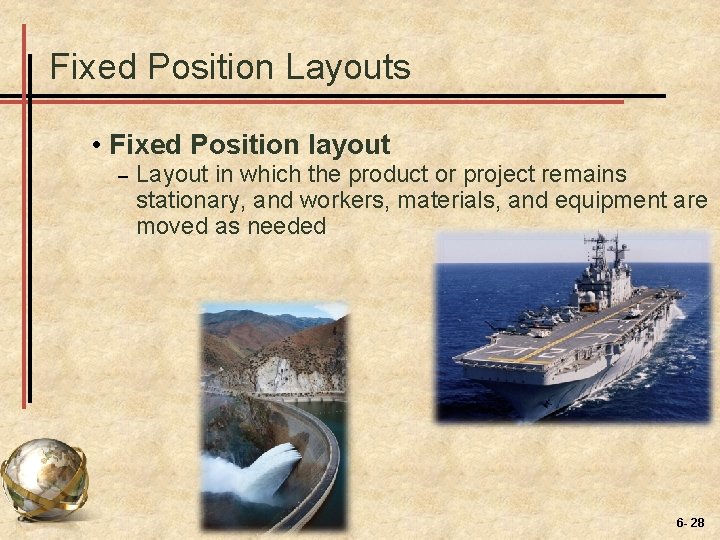 Fixed Position Layouts

• Fixed Position layout

– Layout in which the product or project remains stationary, and workers, materials, and equipment are moved as needed

6- 28